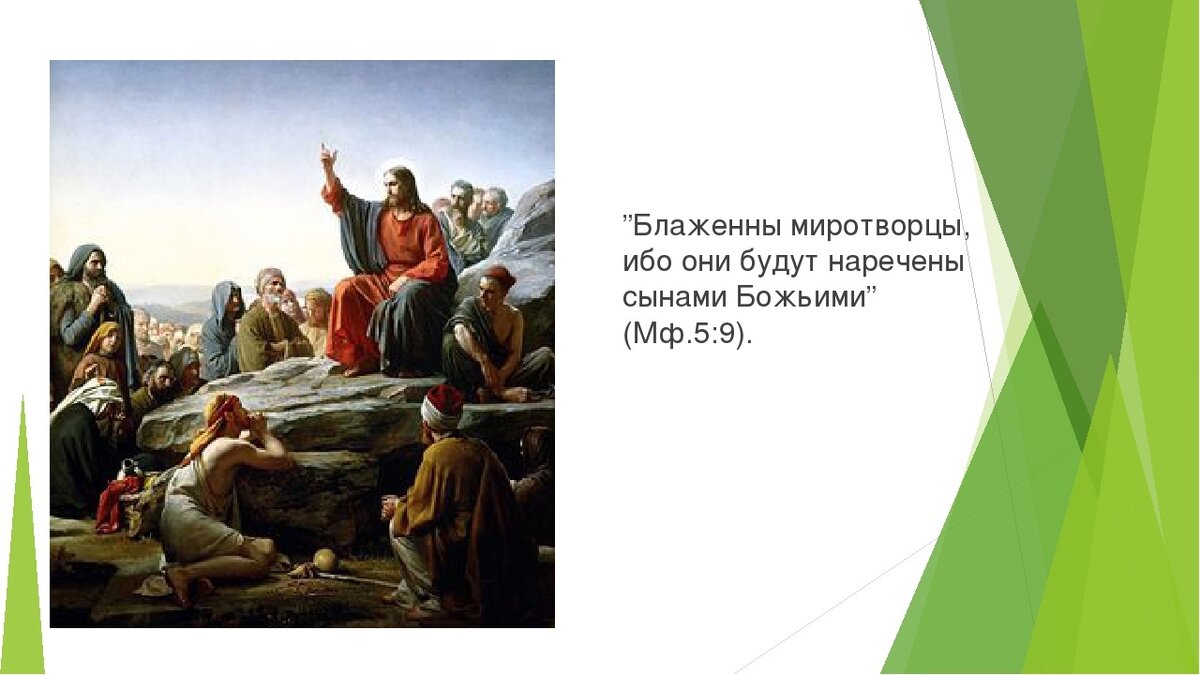 ”Блаженны миротворцы, ибо они будут наречены сынами Божьими” (Мф.5:9).